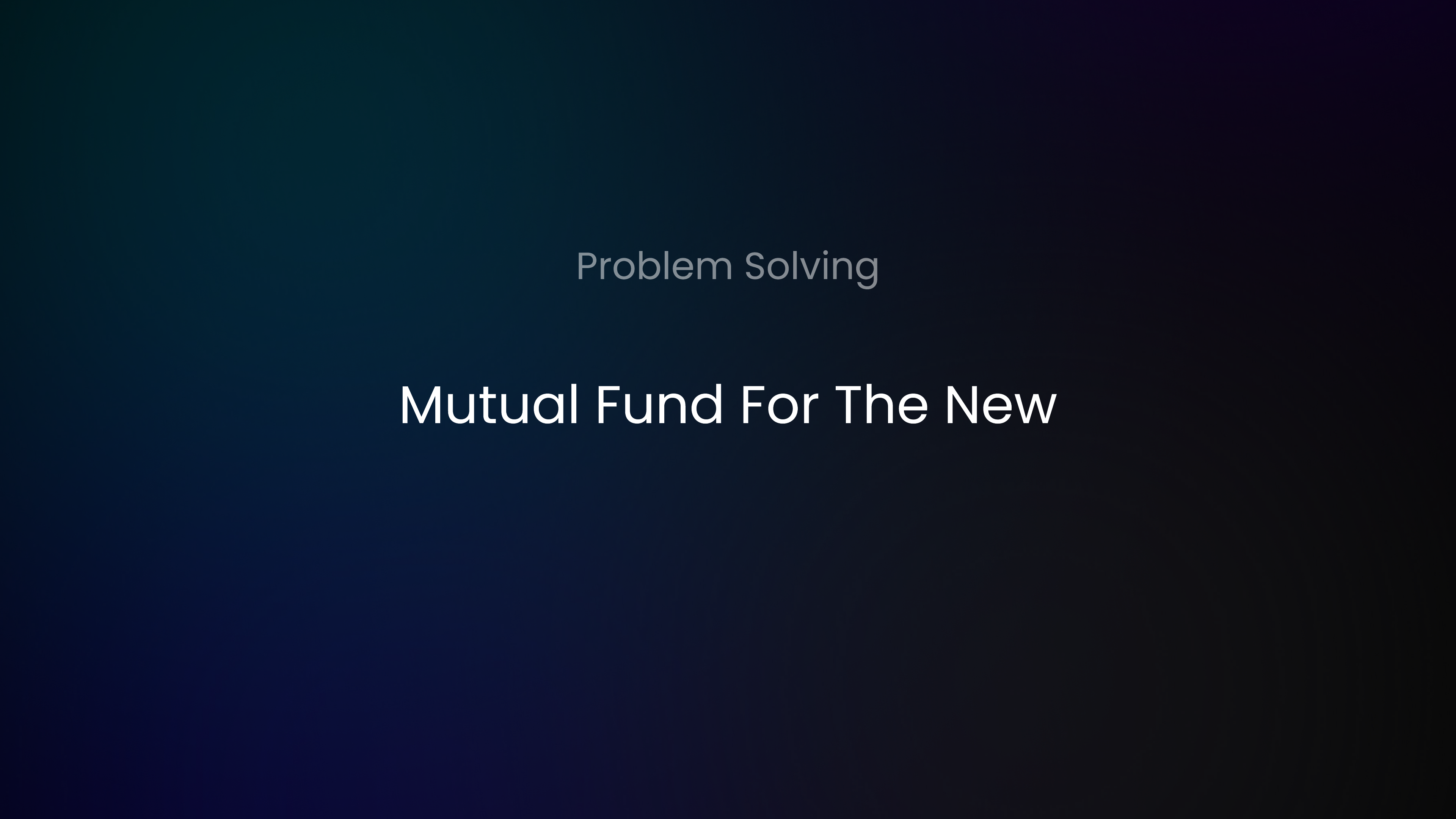 Problem Solving

Mutual Fund For The New